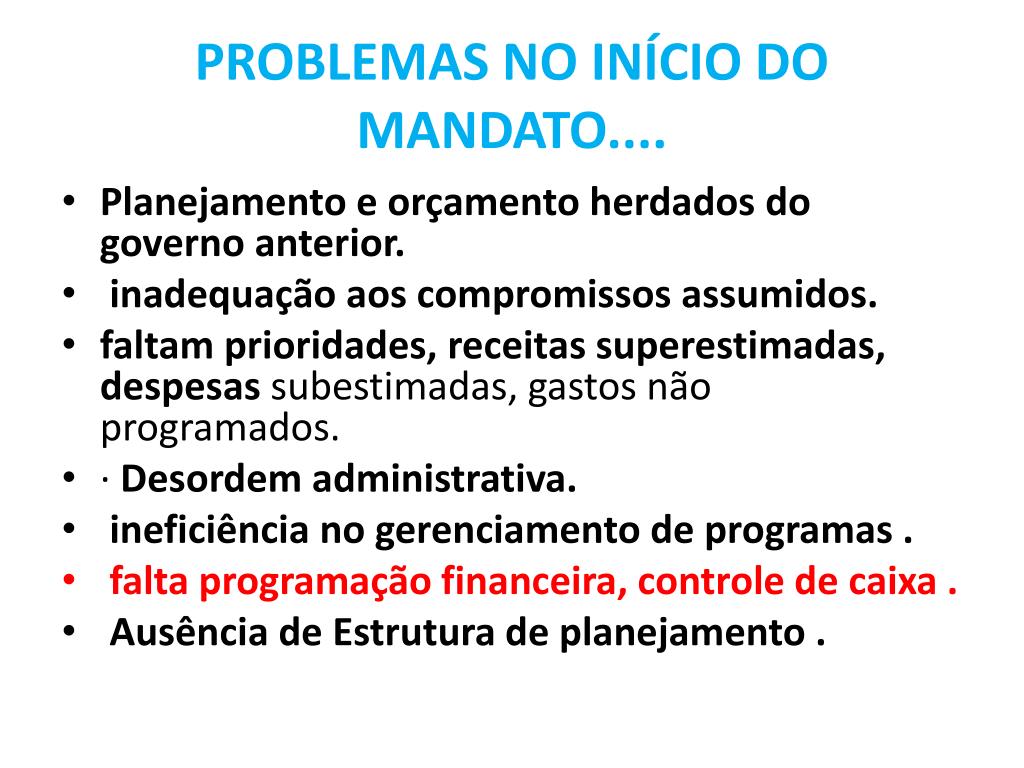 PROBLEMAS NO INÍCIO DO MANDATO....

• Planejamento e orçamento herdados do governo anterior.
• inadequação aos compromissos assumidos.
• faltam prioridades, receitas superestimadas, despesas subestimadas, gastos não programados.
• · Desordem administrativa.
• ineficiência no gerenciamento de programas .
• falta programação financeira, controle de caixa .
• Ausência de Estrutura de planejamento .